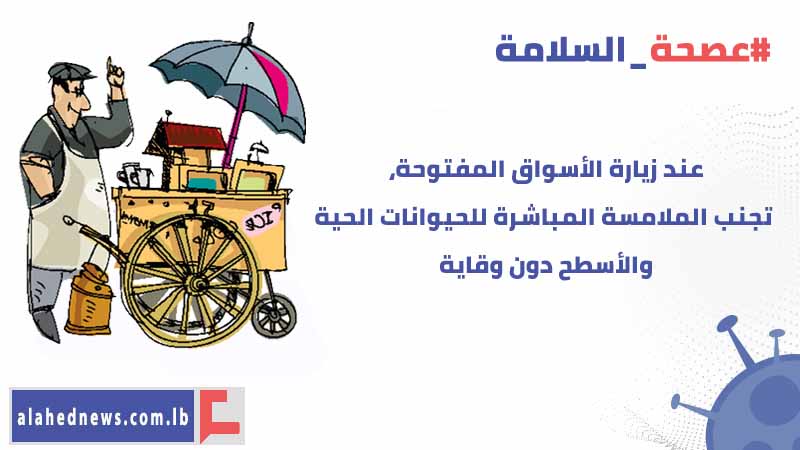 #عصحة_السلامة

عند زيارة الأسواق المفتوحة,
تجنب الملامسة المباشرة للحيوانات الحية
والأسطح دون وقاية

alahednews.com.lb